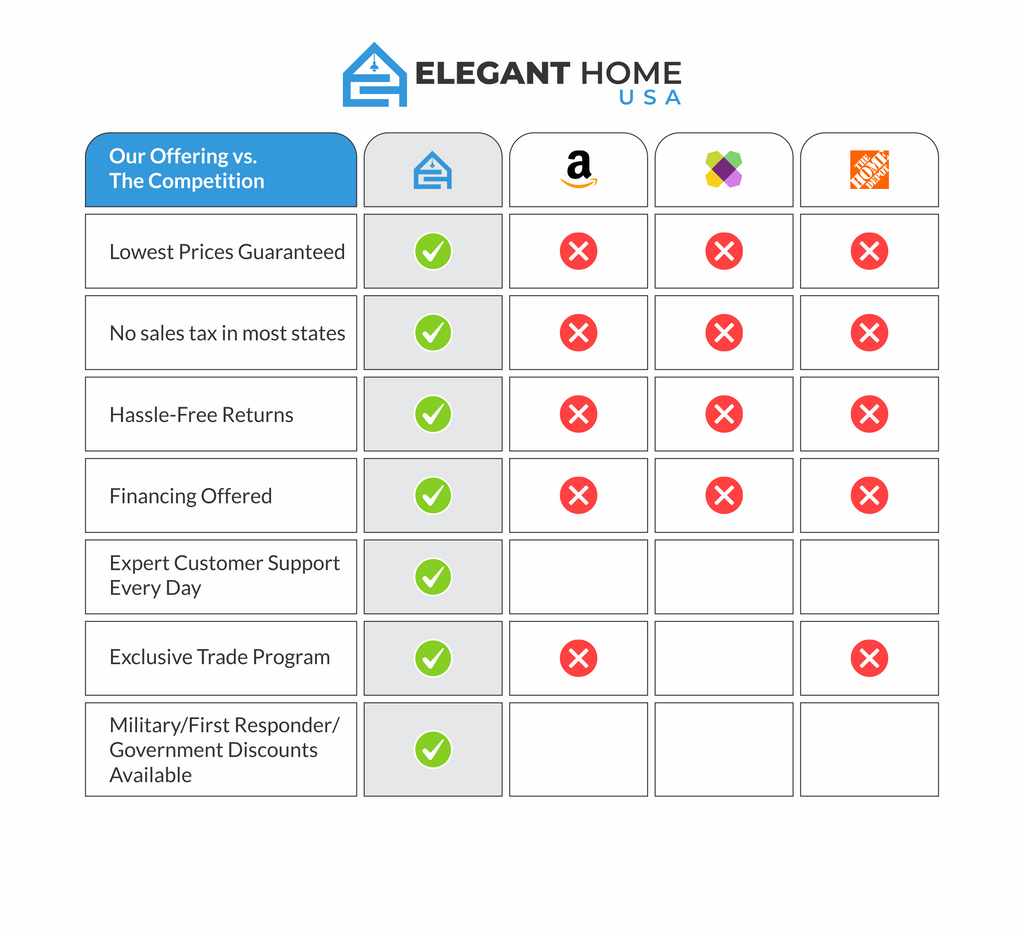 ELEGANT HOME
USA

| Our Offering vs. The Competition | | a | | THE HOME DEPOT |
|---|---|---|---|---|
| Lowest Prices Guaranteed | ✓ | ✗ | ✗ | ✗ |
| No sales tax in most states | ✓ | ✗ | ✗ | ✗ |
| Hassle-Free Returns | ✓ | ✗ | ✗ | ✗ |
| Financing Offered | ✓ | ✗ | ✗ | ✗ |
| Expert Customer Support Every Day | ✓ | | | |
| Exclusive Trade Program | ✓ | ✗ | | ✗ |
| Military/First Responder/ Government Discounts Available | ✓ | | | |